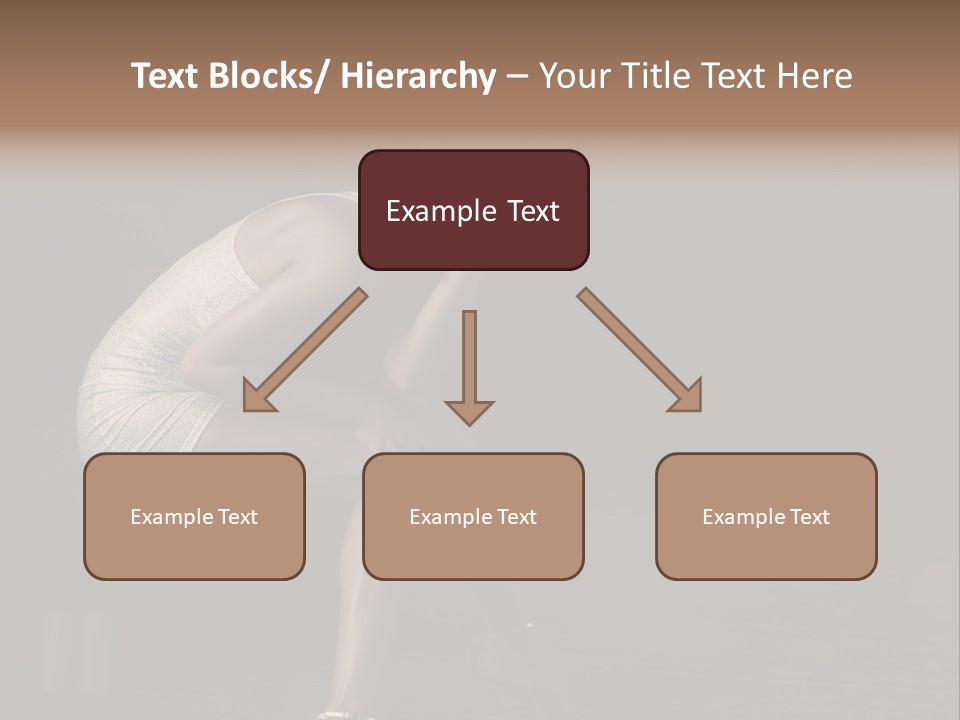 Text Blocks/ Hierarchy – Your Title Text Here

Example Text

Example Text

Example Text

Example Text